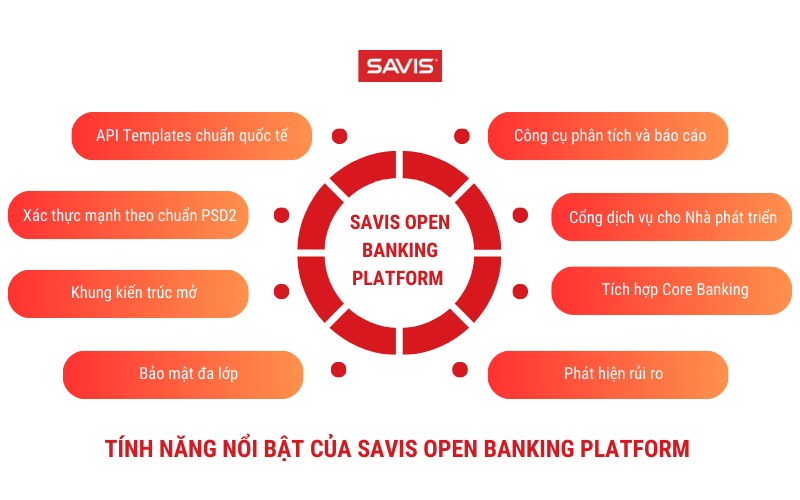 SAVIS

API Templates chuẩn quốc tế

Xác thực mạnh theo chuẩn PSD2

Khung kiến trúc mở

Bảo mật đa lớp

SAVIS OPEN BANKING PLATFORM

Công cụ phân tích và báo cáo

Cổng dịch vụ cho Nhà phát triển

Tích hợp Core Banking

Phát hiện rủi ro

TÍNH NĂNG NỔI BẬT CỦA SAVIS OPEN BANKING PLATFORM